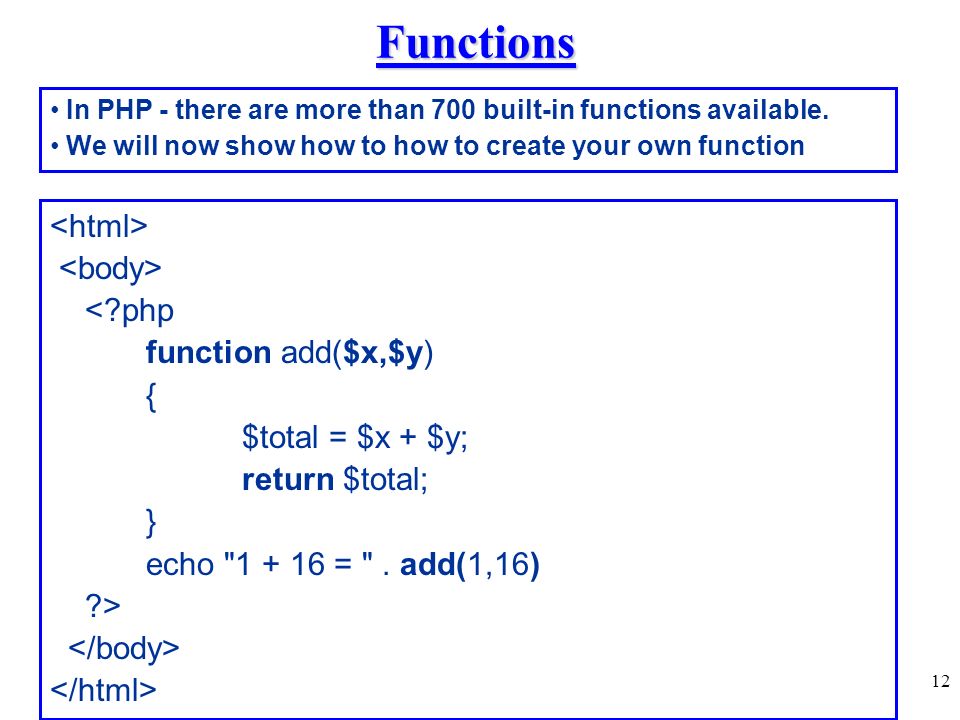 Functions

• In PHP - there are more than 700 built-in functions available.
• We will now show how to how to create your own function

<html>
<body>
<?php
function add($x,$y)
{
$total = $x + $y;
return $total;
}
echo "1 + 16 = " . add(1,16)
?>
</body>
</html>

12